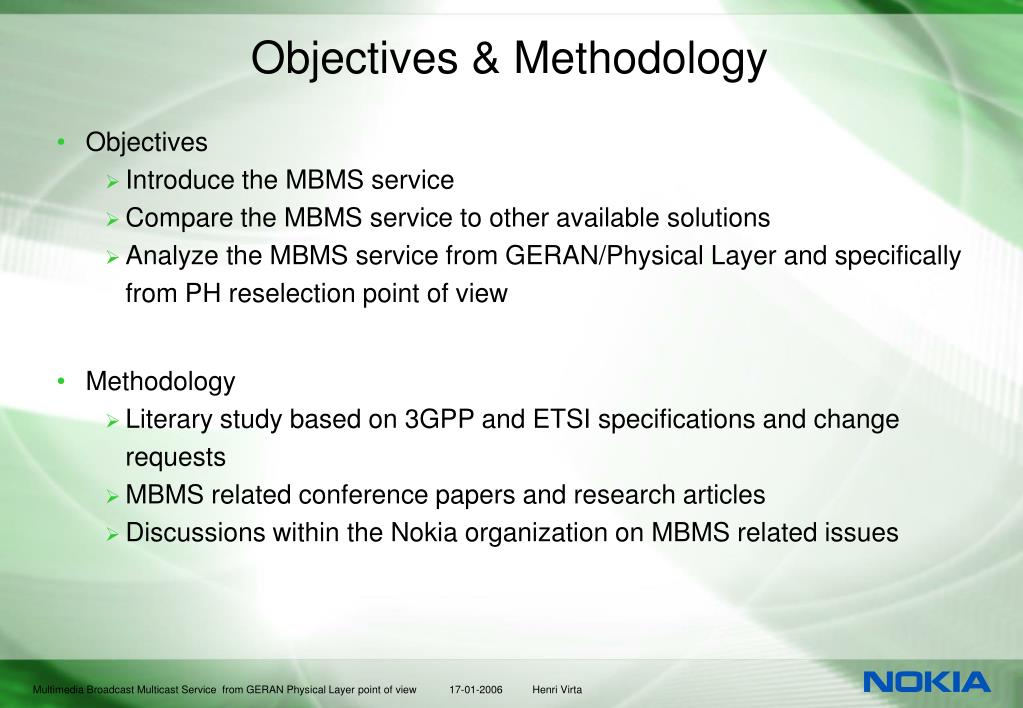 Objectives & Methodology

• Objectives
➢ Introduce the MBMS service
➢ Compare the MBMS service to other available solutions
➢ Analyze the MBMS service from GERAN/Physical Layer and specifically from PH reselection point of view

• Methodology
➢ Literary study based on 3GPP and ETSI specifications and change requests
➢ MBMS related conference papers and research articles
➢ Discussions within the Nokia organization on MBMS related issues

Multimedia Broadcast Multicast Service from GERAN Physical Layer point of view 17-01-2006 Henri Virta

NOKIA